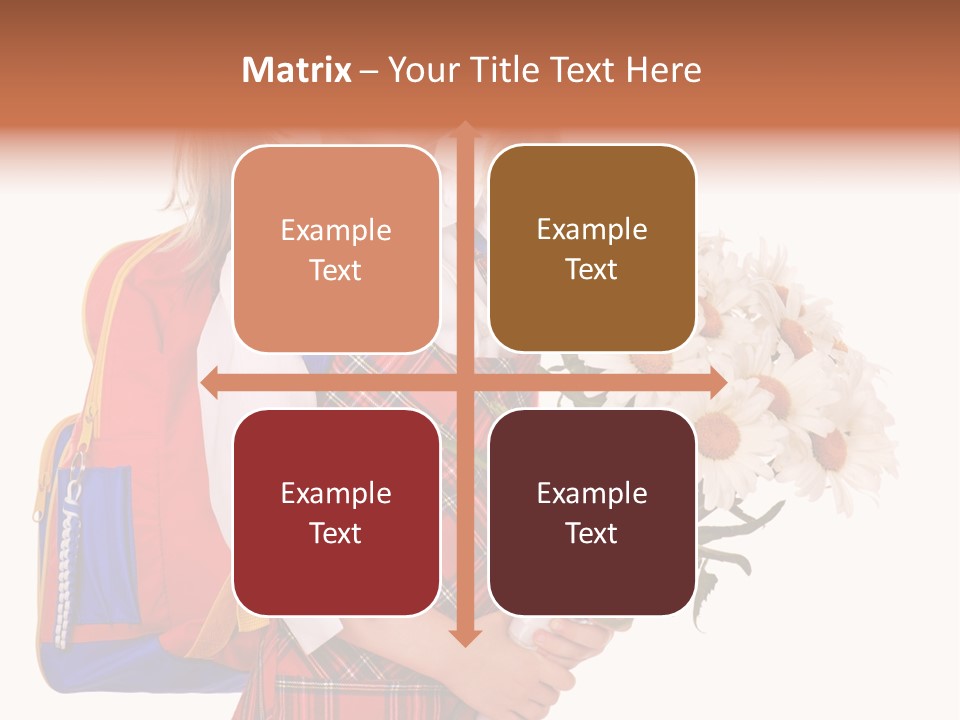 Matrix – Your Title Text Here

Example Text

Example Text

Example Text

Example Text